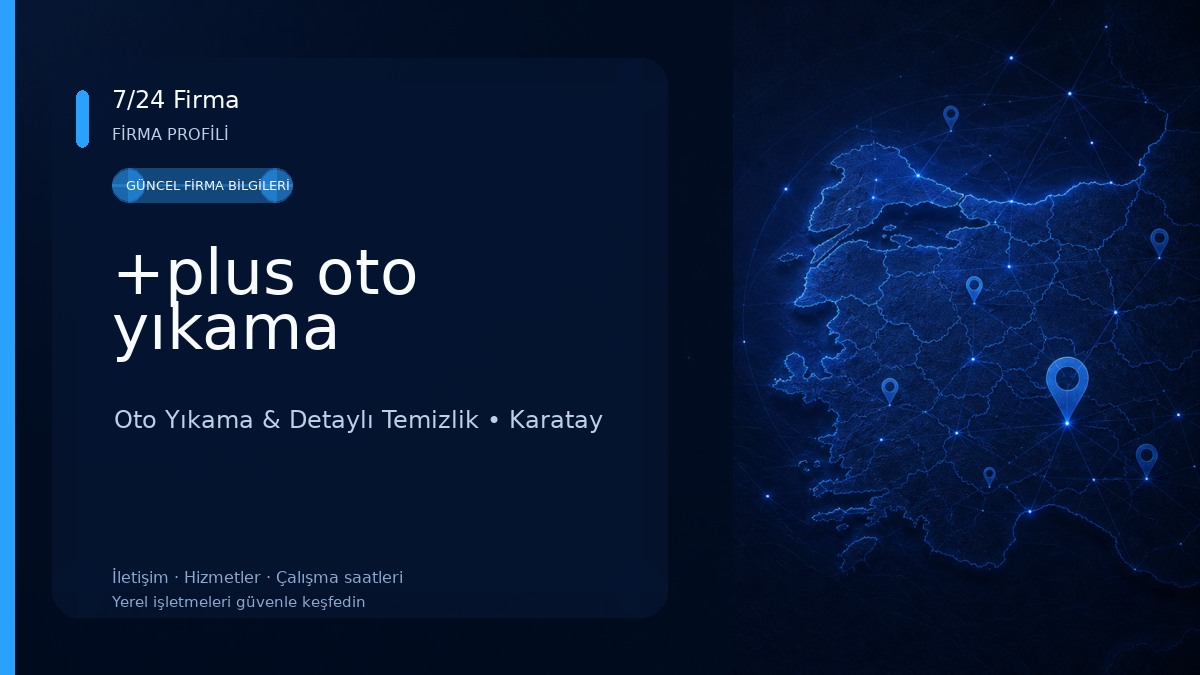 7/24 Firma
FİRMA PROFİLİ

GÜNCEL FİRMA BİLGİLERİ

+plus oto yıkama

Oto Yıkama & Detaylı Temizlik • Karatay

İletişim · Hizmetler · Çalışma saatleri
Yerel işletmeleri güvenle keşfedin